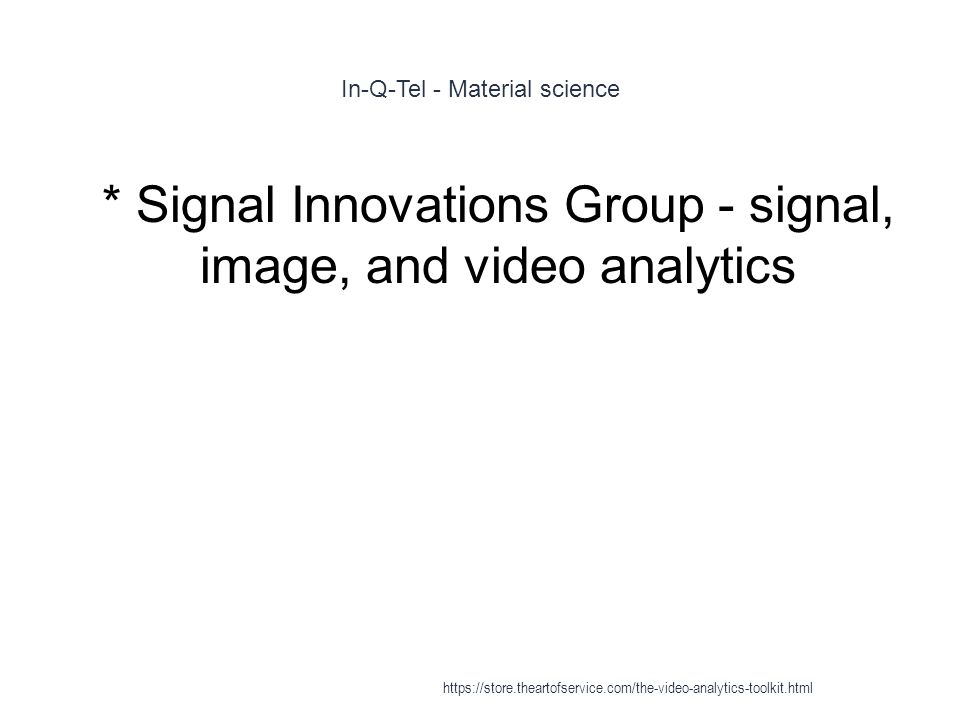 In-Q-Tel - Material science

* Signal Innovations Group - signal, image, and video analytics

https://store.theartofservice.com/the-video-analytics-toolkit.html